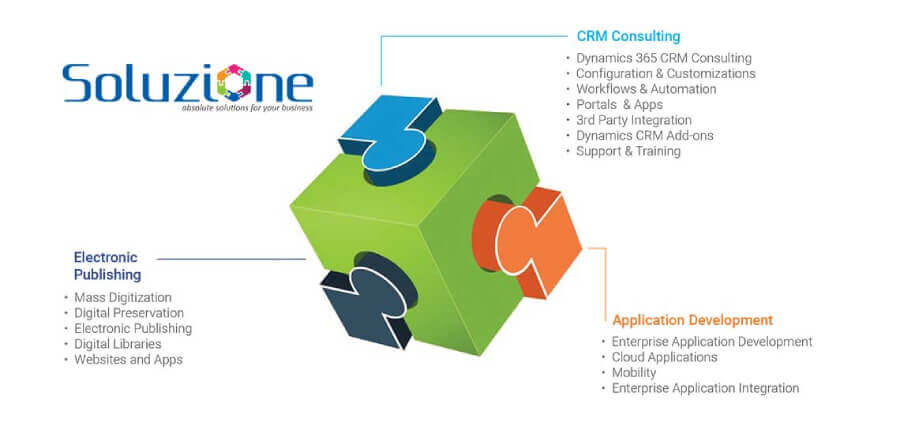 Soluzione
absolute solutions for your business

CRM Consulting
• Dynamics 365 CRM Consulting
• Configuration & Customizations
• Workflows & Automation
• Portals & Apps
• 3rd Party Integration
• Dynamics CRM Add-ons
• Support & Training

Electronic Publishing
• Mass Digitization
• Digital Preservation
• Electronic Publishing
• Digital Libraries
• Websites and Apps

Application Development
• Enterprise Application Development
• Cloud Applications
• Mobility
• Enterprise Application Integration